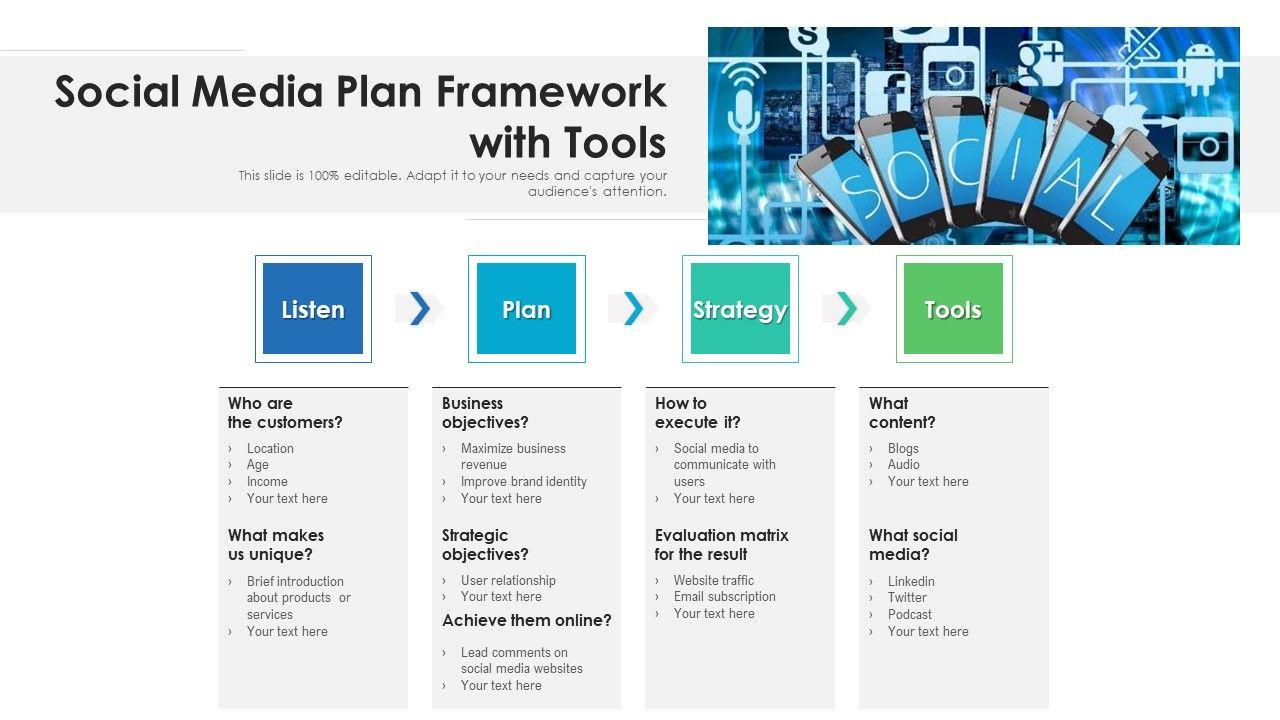 Social Media Plan Framework with Tools

This slide is 100% editable. Adapt it to your needs and capture your audience's attention.

SOCIAL

Listen

Plan

Strategy

Tools

Who are the customers?

› Location
› Age
› Income
› Your text here

What makes us unique?

› Brief introduction about products or services
› Your text here

Business objectives?

› Maximize business revenue
› Improve brand identity
› Your text here

Strategic objectives?

› User relationship
› Your text here

Achieve them online?

› Lead comments on social media websites
› Your text here

How to execute it?

› Social media to communicate with users
› Your text here

Evaluation matrix for the result

› Website traffic
› Email subscription
› Your text here

What content?

› Blogs
› Audio
› Your text here

What social media?

› Linkedin
› Twitter
› Podcast
› Your text here